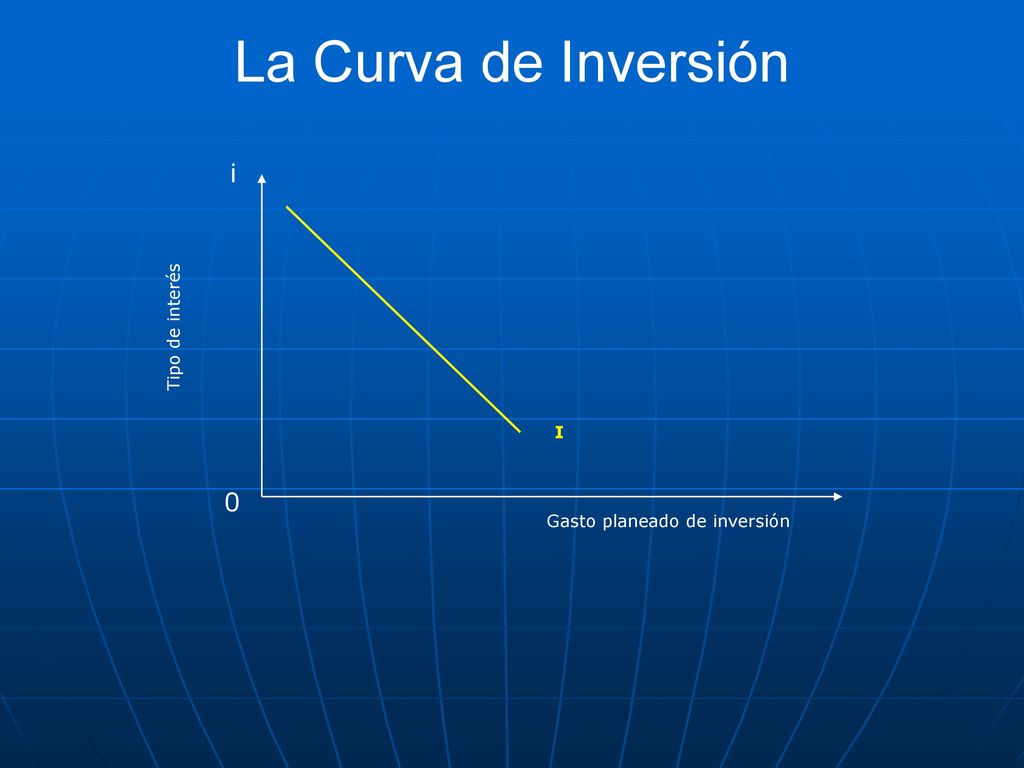 La Curva de Inversión

i

Tipo de interés

I

0

Gasto planeado de inversión